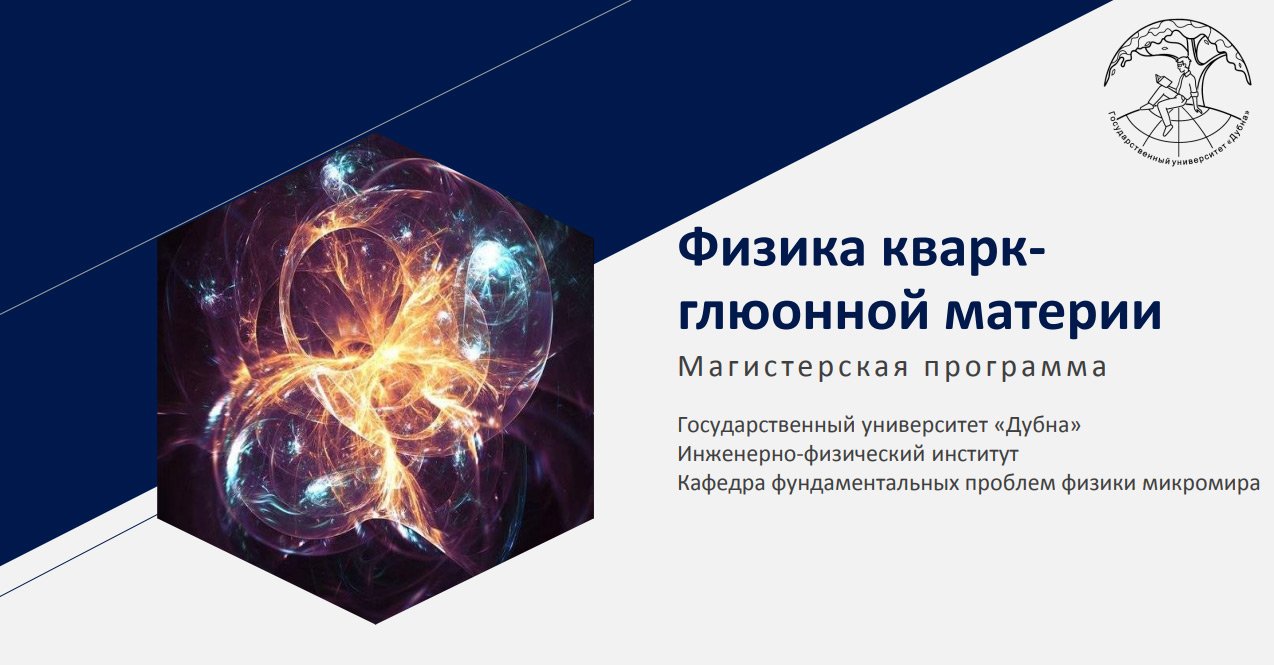 Государственный университет «Дубна»

Физика кварк-глюонной материи

Магистерская программа

Государственный университет «Дубна»
Инженерно-физический институт
Кафедра фундаментальных проблем физики микромира